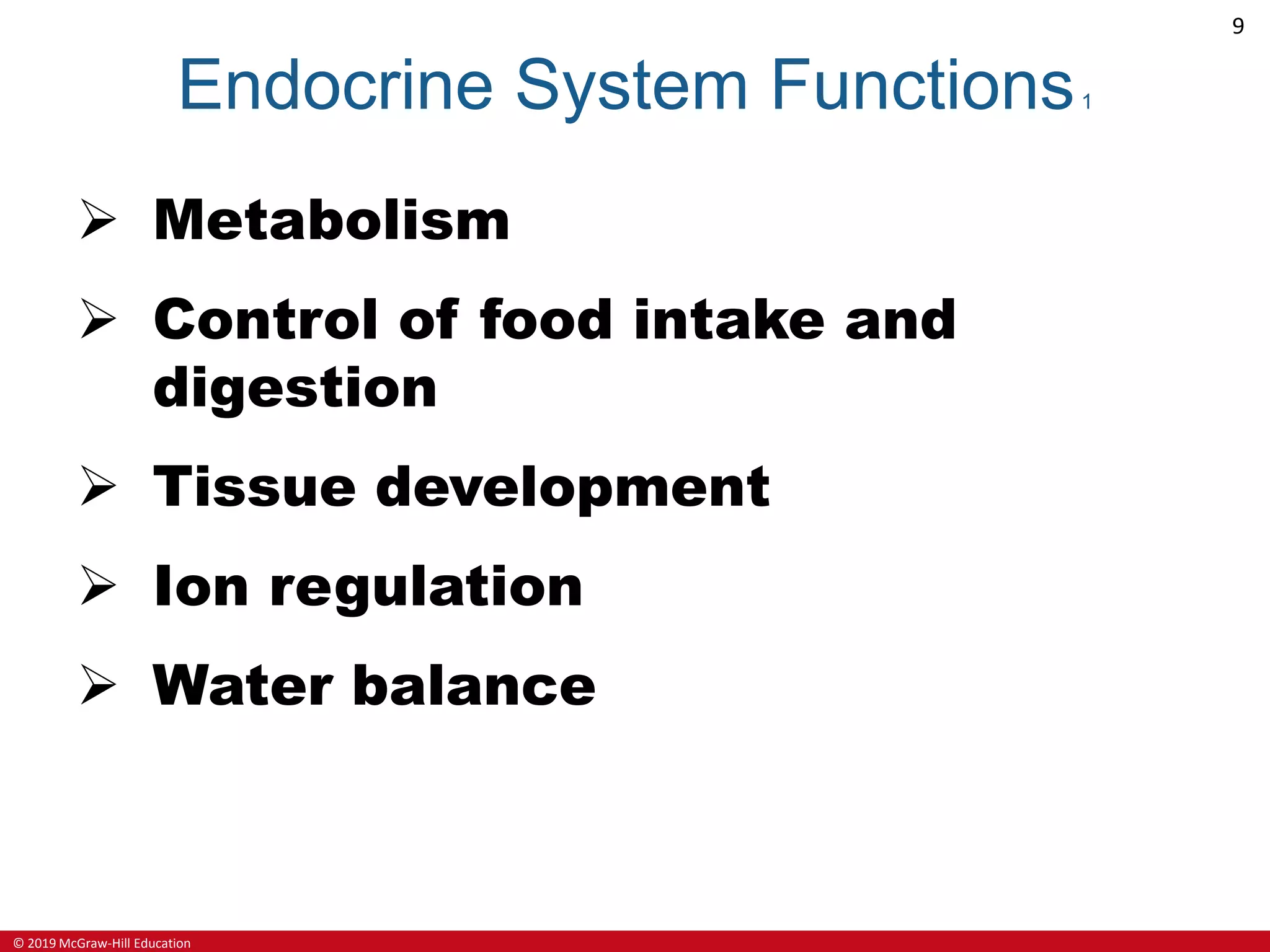 9

Endocrine System Functions 1

➢ Metabolism

➢ Control of food intake and digestion

➢ Tissue development

➢ Ion regulation

➢ Water balance

© 2019 McGraw-Hill Education